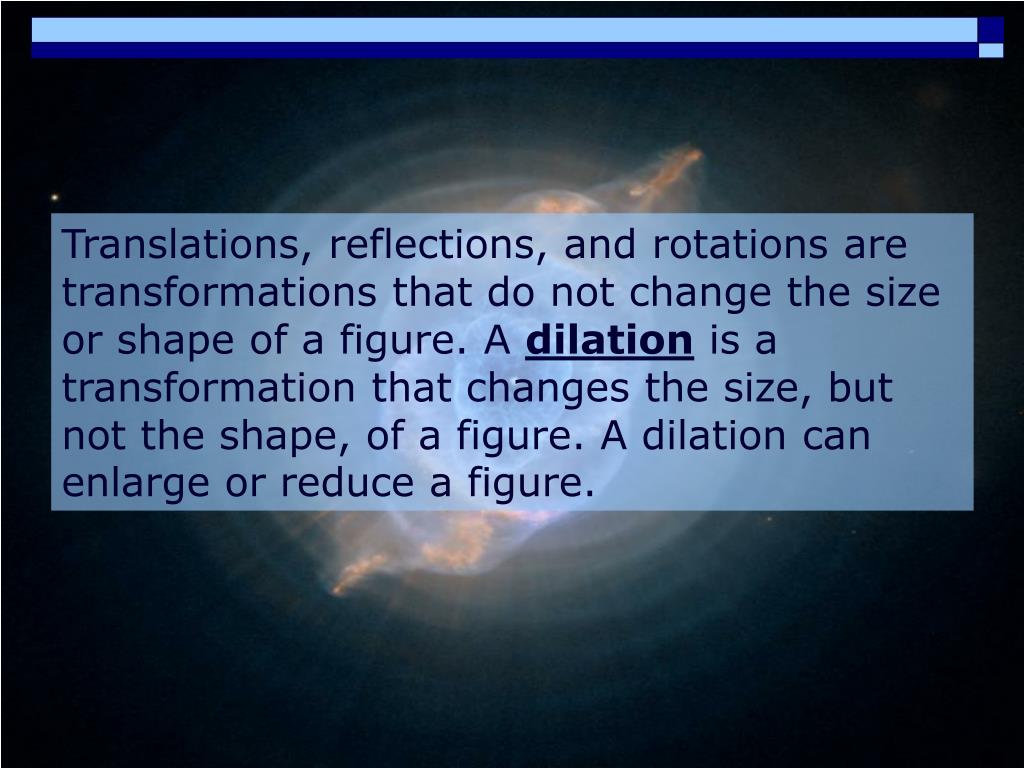 Translations, reflections, and rotations are transformations that do not change the size or shape of a figure. A dilation is a transformation that changes the size, but not the shape, of a figure. A dilation can enlarge or reduce a figure.